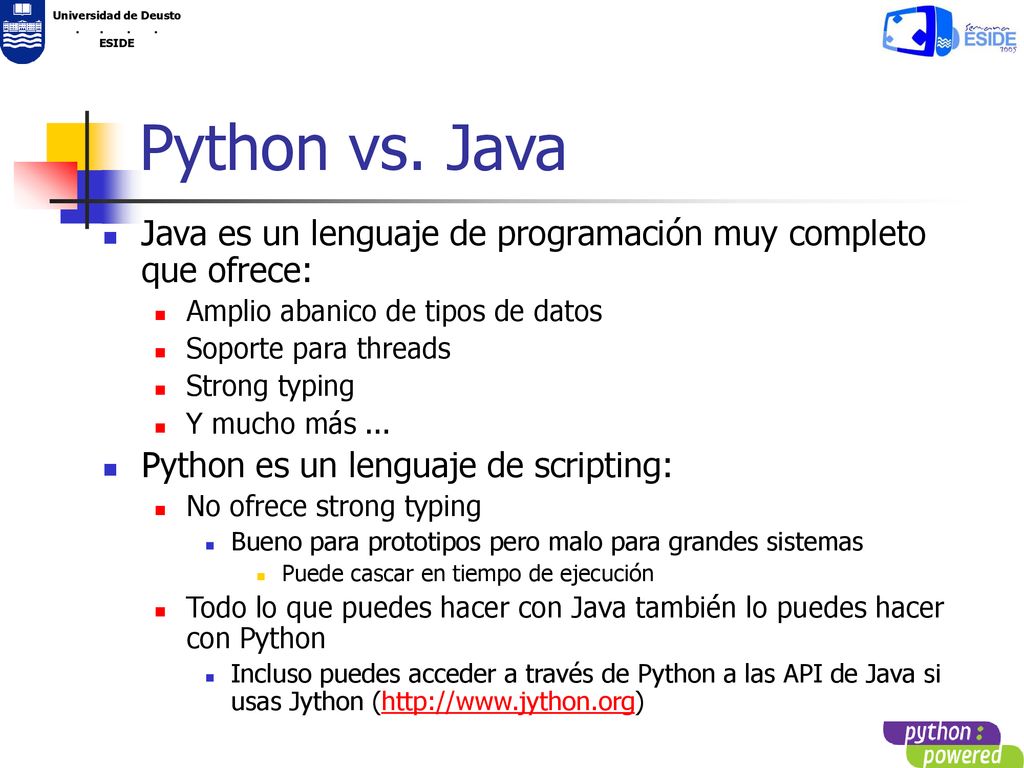 Universidad de Deusto
ESIDE

Semana ESIDE 2003

Python vs. Java

Java es un lenguaje de programación muy completo que ofrece:
Amplio abanico de tipos de datos
Soporte para threads
Strong typing
Y mucho más ...
Python es un lenguaje de scripting:
No ofrece strong typing
Bueno para prototipos pero malo para grandes sistemas
Puede cascar en tiempo de ejecución
Todo lo que puedes hacer con Java también lo puedes hacer con Python
Incluso puedes acceder a través de Python a las API de Java si usas Jython (http://www.jython.org)

python powered